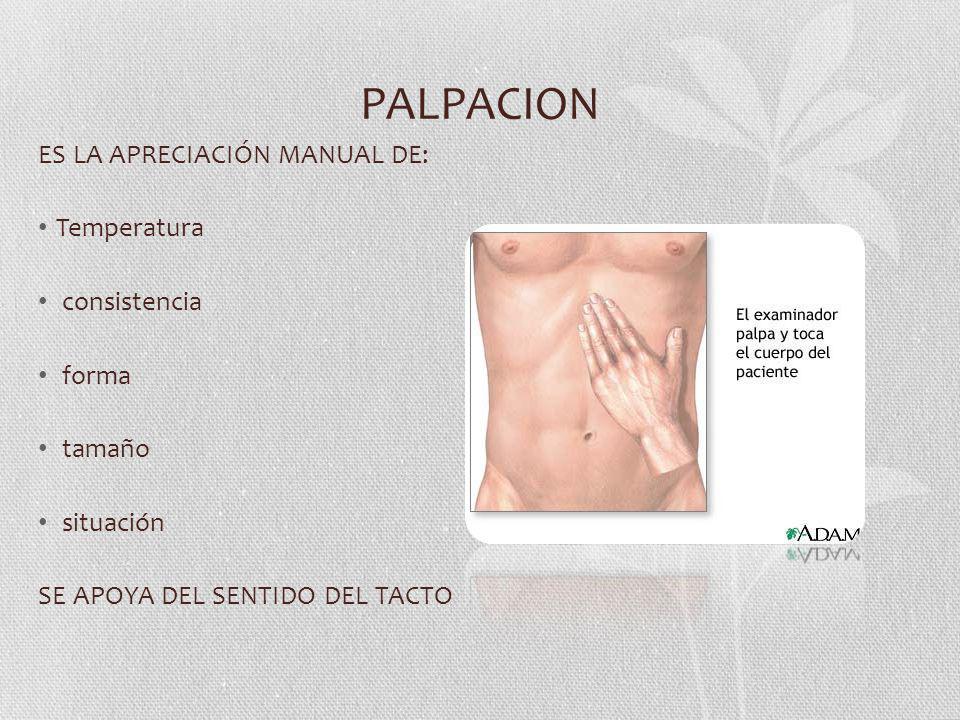 PALPACION

ES LA APRECIACIÓN MANUAL DE:

• Temperatura

• consistencia

• forma

• tamaño

• situación

SE APOYA DEL SENTIDO DEL TACTO

El examinador palpa y toca el cuerpo del paciente

ADAM